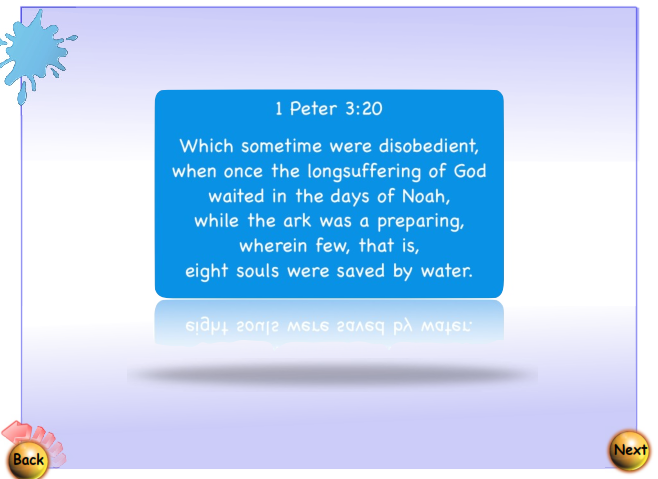 1 Peter 3:20

Which sometime were disobedient, when once the longsuffering of God waited in the days of Noah, while the ark was a preparing, wherein few, that is, eight souls were saved by water.

Back

Next